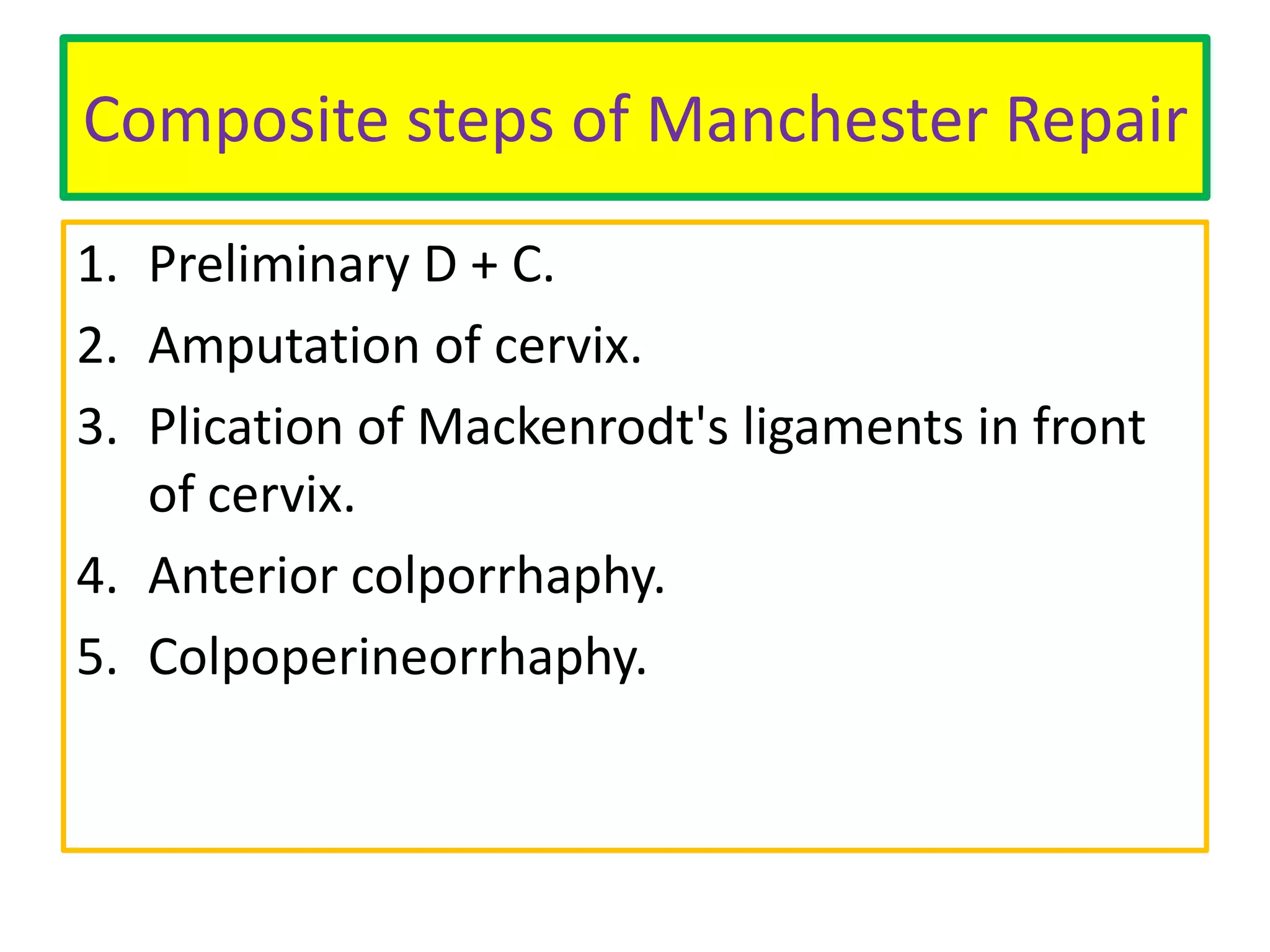 Composite steps of Manchester Repair

1. Preliminary D + C.
2. Amputation of cervix.
3. Plication of Mackenrodt's ligaments in front of cervix.
4. Anterior colporrhaphy.
5. Colpoperineorrhaphy.